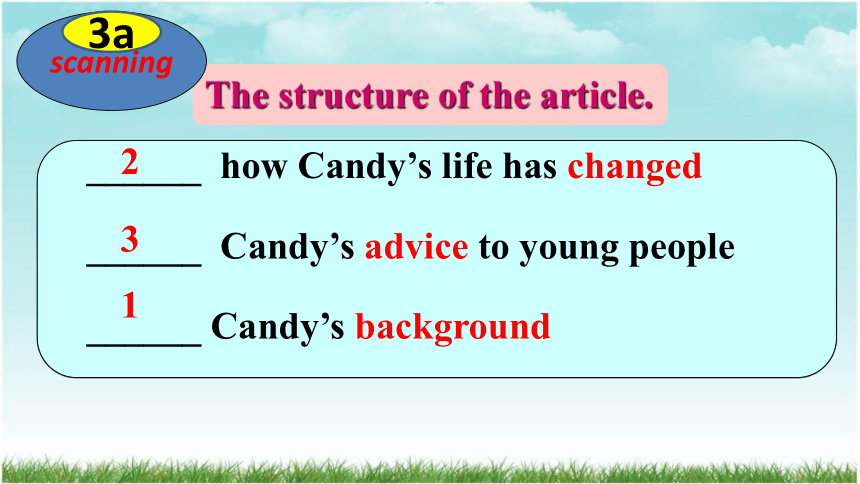 3a
scanning

The structure of the article.

2 ______ how Candy's life has changed

3 ______ Candy's advice to young people

1 ______ Candy's background